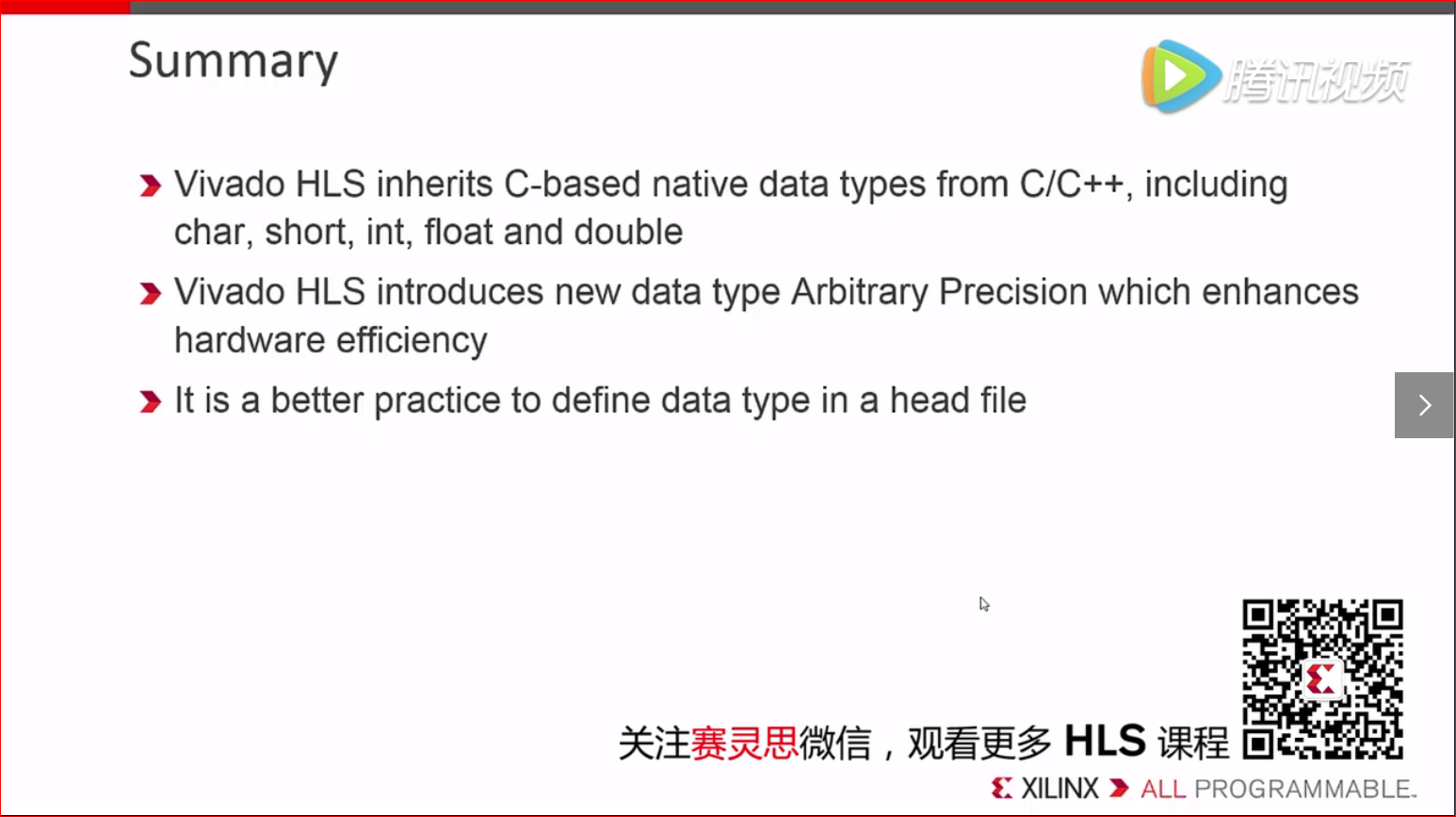 Summary

腾讯视频

Vivado HLS inherits C-based native data types from C/C++, including char, short, int, float and double

Vivado HLS introduces new data type Arbitrary Precision which enhances hardware efficiency

It is a better practice to define data type in a head file

关注赛灵思微信，观看更多 HLS 课程

XILINX ALL PROGRAMMABLE.